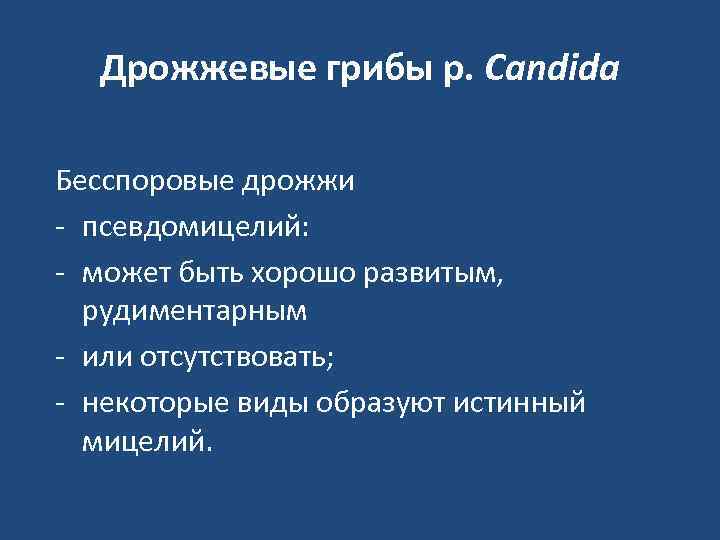 Дрожжевые грибы р. Candida

Бесспоровые дрожжи

- псевдомицелий:
- может быть хорошо развитым, рудиментарным
- или отсутствовать;
- некоторые виды образуют истинный мицелий.